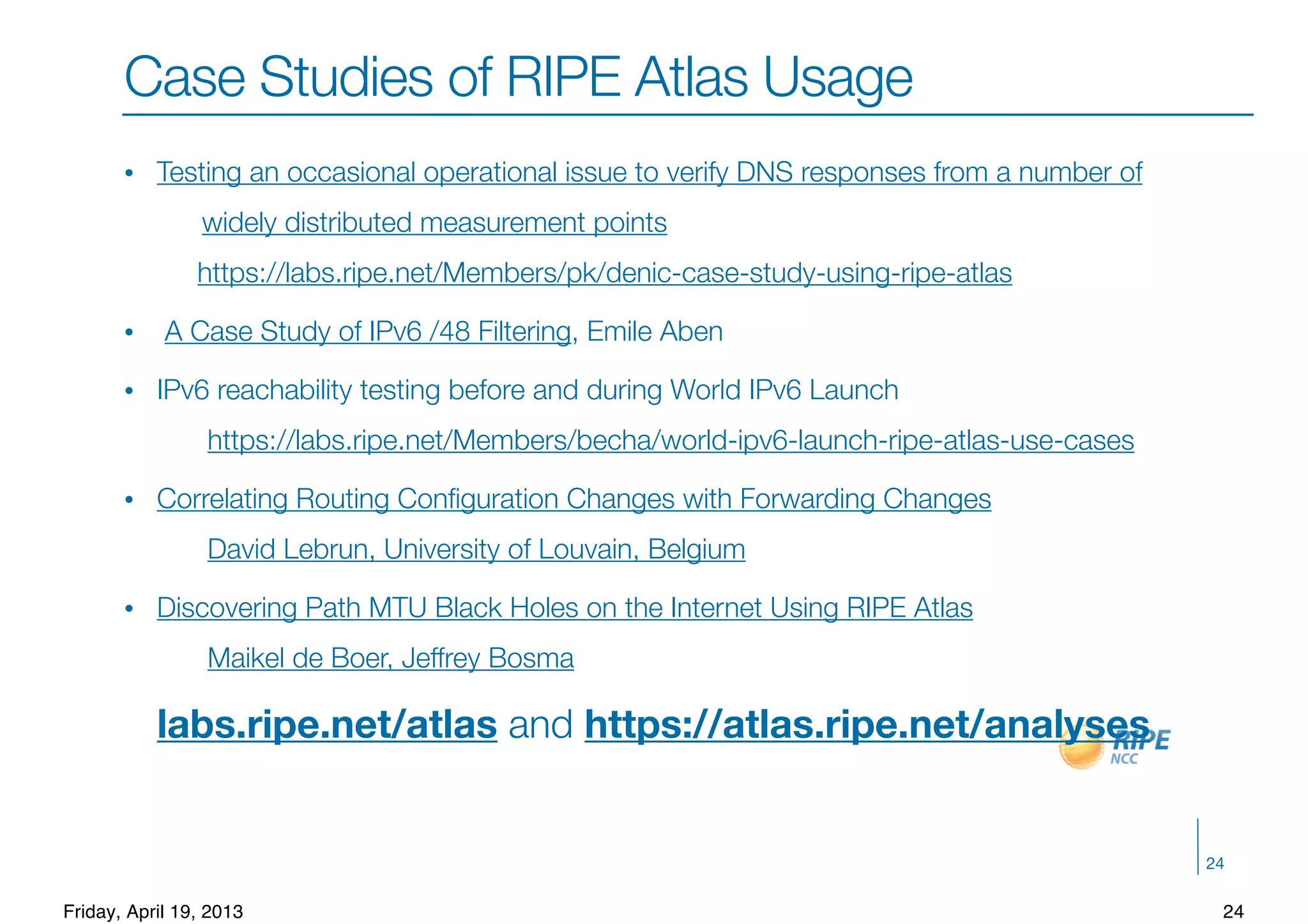 Case Studies of RIPE Atlas Usage

• Testing an occasional operational issue to verify DNS responses from a number of widely distributed measurement points
https://labs.ripe.net/Members/pk/denic-case-study-using-ripe-atlas

• A Case Study of IPv6 /48 Filtering, Emile Aben

• IPv6 reachability testing before and during World IPv6 Launch
https://labs.ripe.net/Members/becha/world-ipv6-launch-ripe-atlas-use-cases

• Correlating Routing Configuration Changes with Forwarding Changes
David Lebrun, University of Louvain, Belgium

• Discovering Path MTU Black Holes on the Internet Using RIPE Atlas
Maikel de Boer, Jeffrey Bosma

labs.ripe.net/atlas and https://atlas.ripe.net/analyses

RIPE NCC

24

Friday, April 19, 2013

24